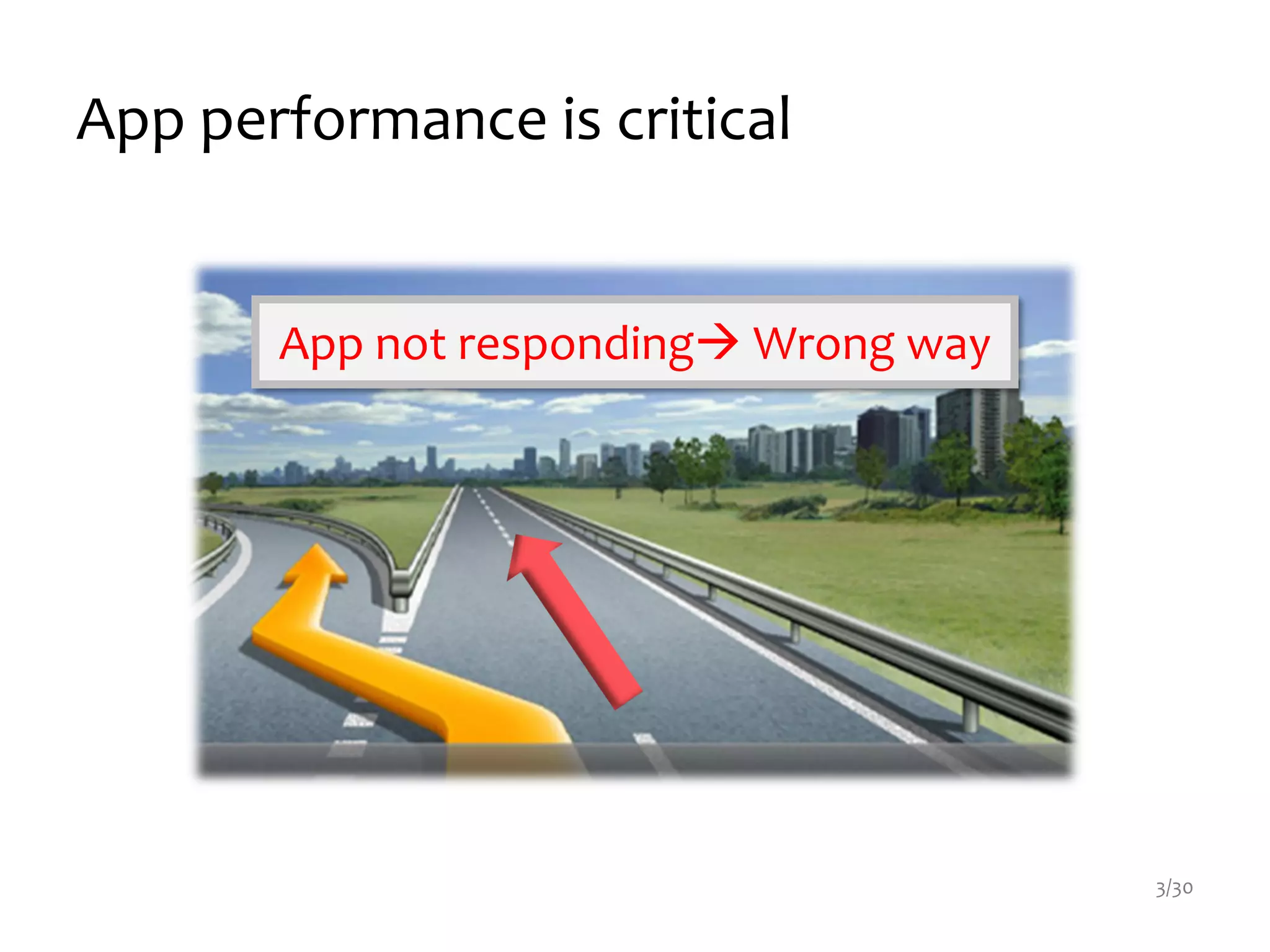 App performance is critical

App not responding→ Wrong way

3/30